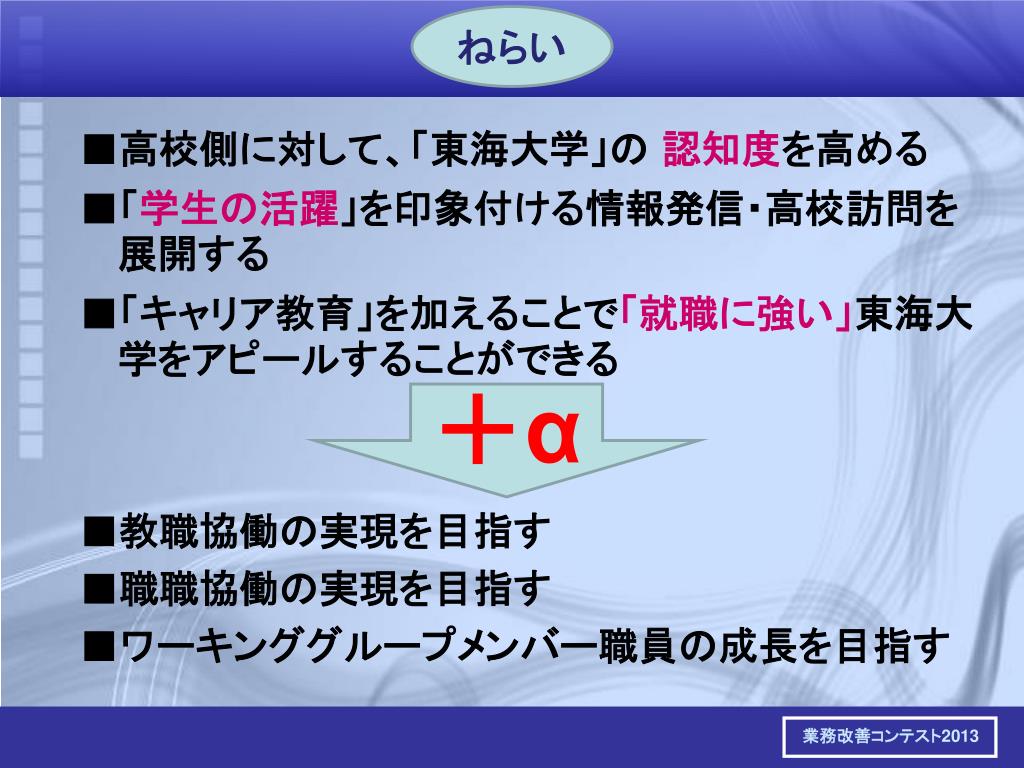 ねらい

■高校側に対して、「東海大学」の 認知度を高める

■「学生の活躍」を印象付ける情報発信・高校訪問を展開する

■「キャリア教育」を加えることで「就職に強い」東海大学をアピールすることができる

＋α

■教職協働の実現を目指す

■職職協働の実現を目指す

■ワーキンググループメンバー職員の成長を目指す

業務改善コンテスト2013